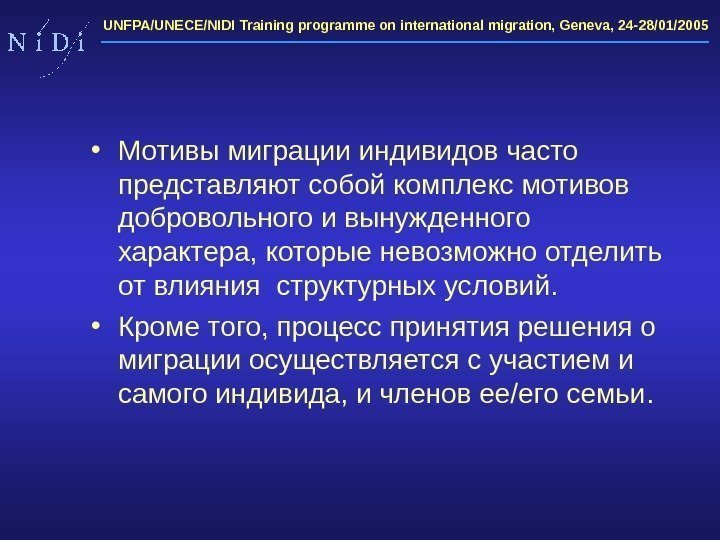 N i D i

UNFPA/UNECE/NIDI Training programme on international migration, Geneva, 24-28/01/2005

• Мотивы миграции индивидов часто представляют собой комплекс мотивов добровольного и вынужденного характера, которые невозможно отделить от влияния структурных условий.

• Кроме того, процесс принятия решения о миграции осуществляется с участием и самого индивида, и членов ее/его семьи.